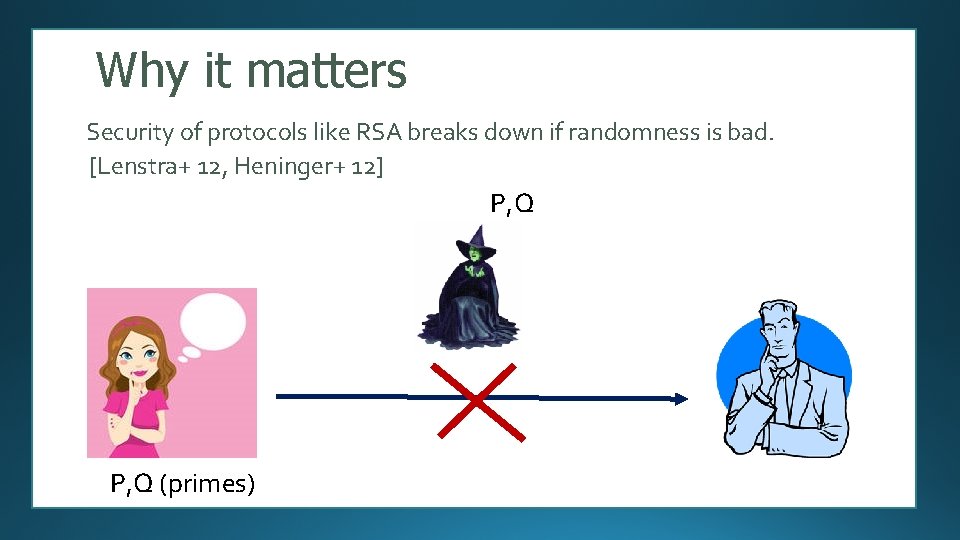 Why it matters

Security of protocols like RSA breaks down if randomness is bad. [Lenstra+ 12, Heninger+ 12]

P,Q

P,Q (primes)